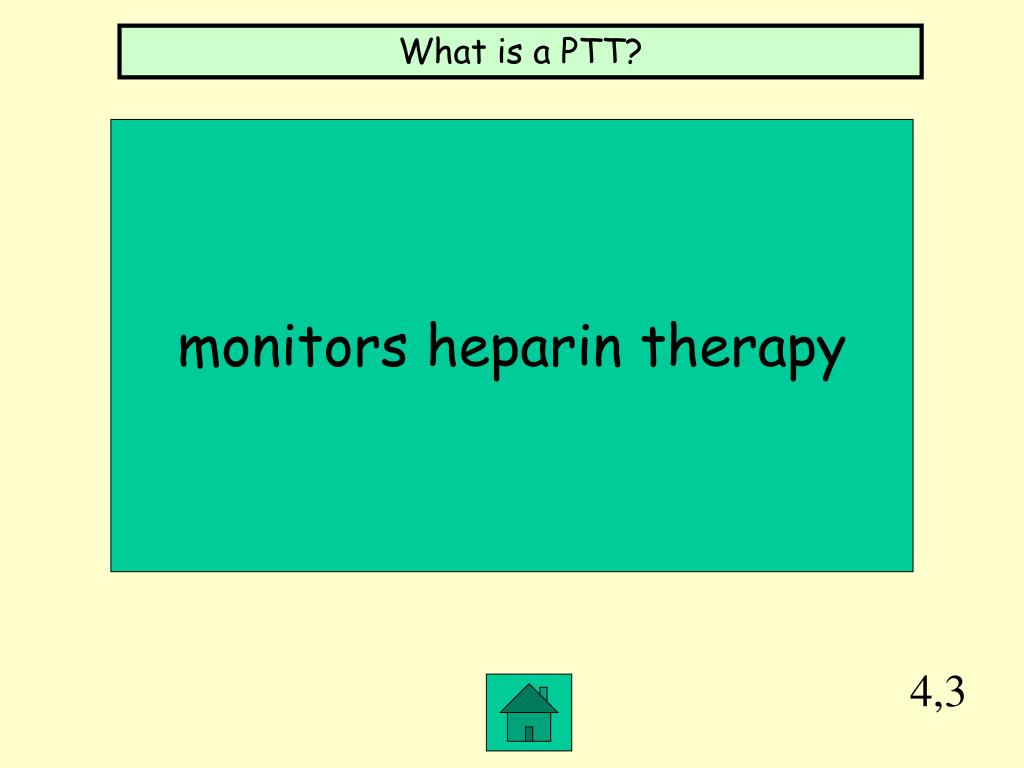 What is a PTT?

monitors heparin therapy

4,3